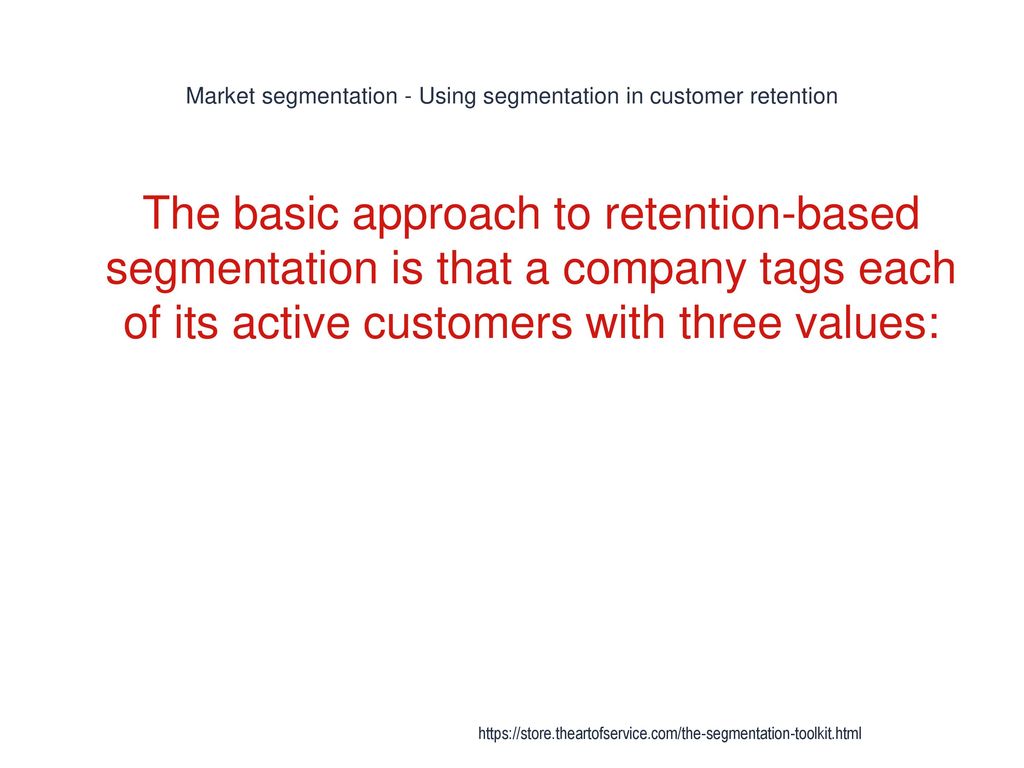 Market segmentation - Using segmentation in customer retention

The basic approach to retention-based segmentation is that a company tags each of its active customers with three values:

https://store.theartofservice.com/the-segmentation-toolkit.html